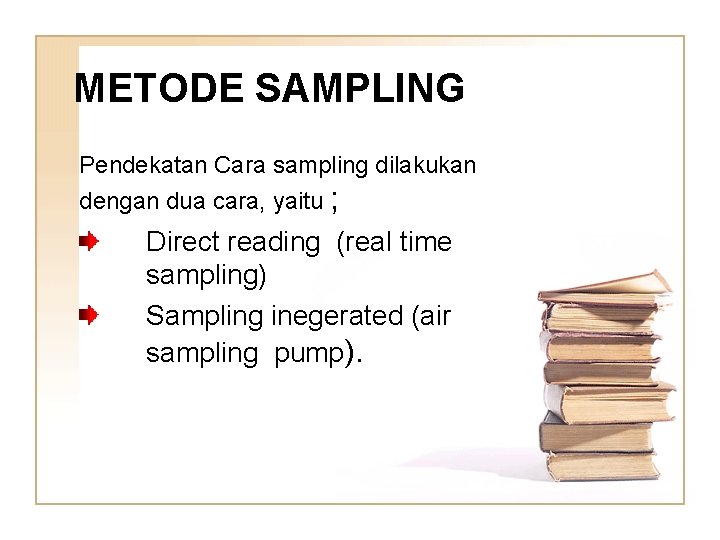 METODE SAMPLING

Pendekatan Cara sampling dilakukan dengan dua cara, yaitu ;

Direct reading (real time sampling)

Sampling inegerated (air sampling pump).